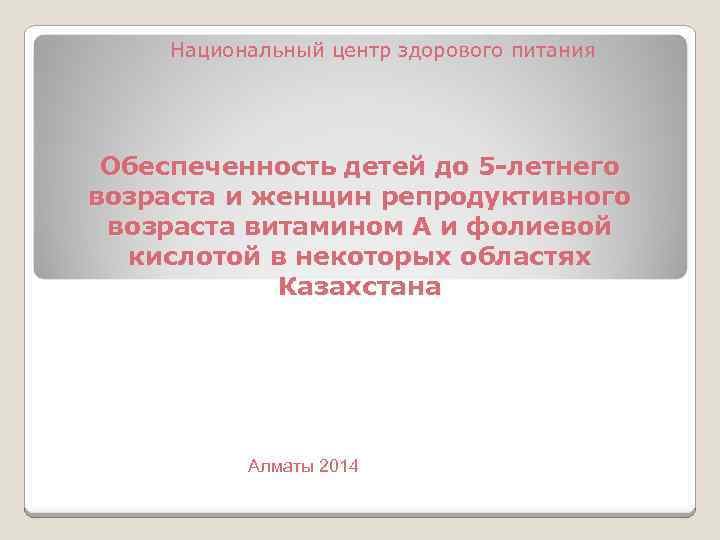 Национальный центр здорового питания

Обеспеченность детей до 5-летнего возраста и женщин репродуктивного возраста витамином А и фолиевой кислотой в некоторых областях Казахстана

Алматы 2014